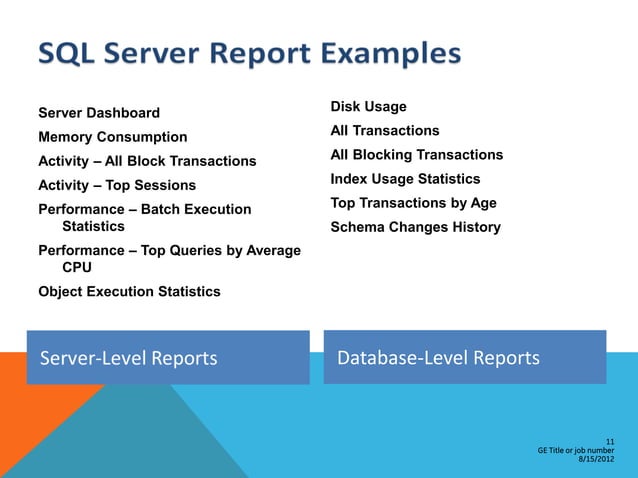 SQL Server Report Examples

Server Dashboard

Memory Consumption

Activity – All Block Transactions

Activity – Top Sessions

Performance – Batch Execution Statistics

Performance – Top Queries by Average CPU

Object Execution Statistics

Server-Level Reports

Disk Usage

All Transactions

All Blocking Transactions

Index Usage Statistics

Top Transactions by Age

Schema Changes History

Database-Level Reports

11
GE Title or job number
8/15/2012